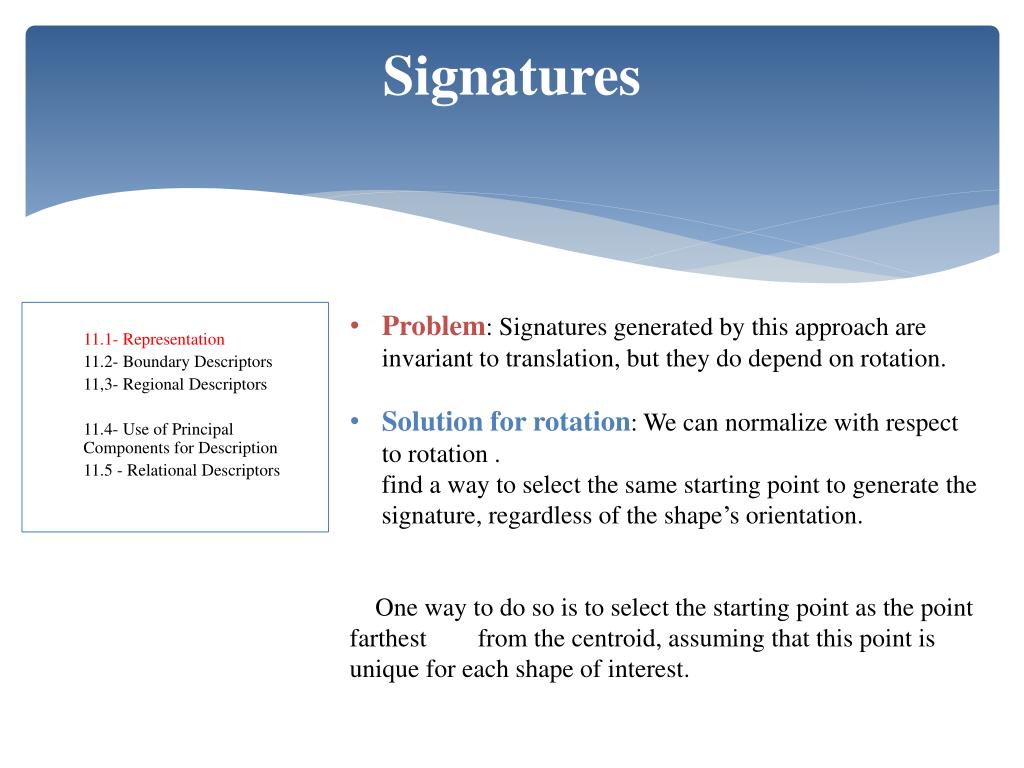 Signatures

11.1- Representation
11.2- Boundary Descriptors
11,3- Regional Descriptors

11.4- Use of Principal Components for Description
11.5 - Relational Descriptors

• Problem: Signatures generated by this approach are invariant to translation, but they do depend on rotation.

• Solution for rotation: We can normalize with respect to rotation .
find a way to select the same starting point to generate the signature, regardless of the shape's orientation.

One way to do so is to select the starting point as the point farthest from the centroid, assuming that this point is unique for each shape of interest.